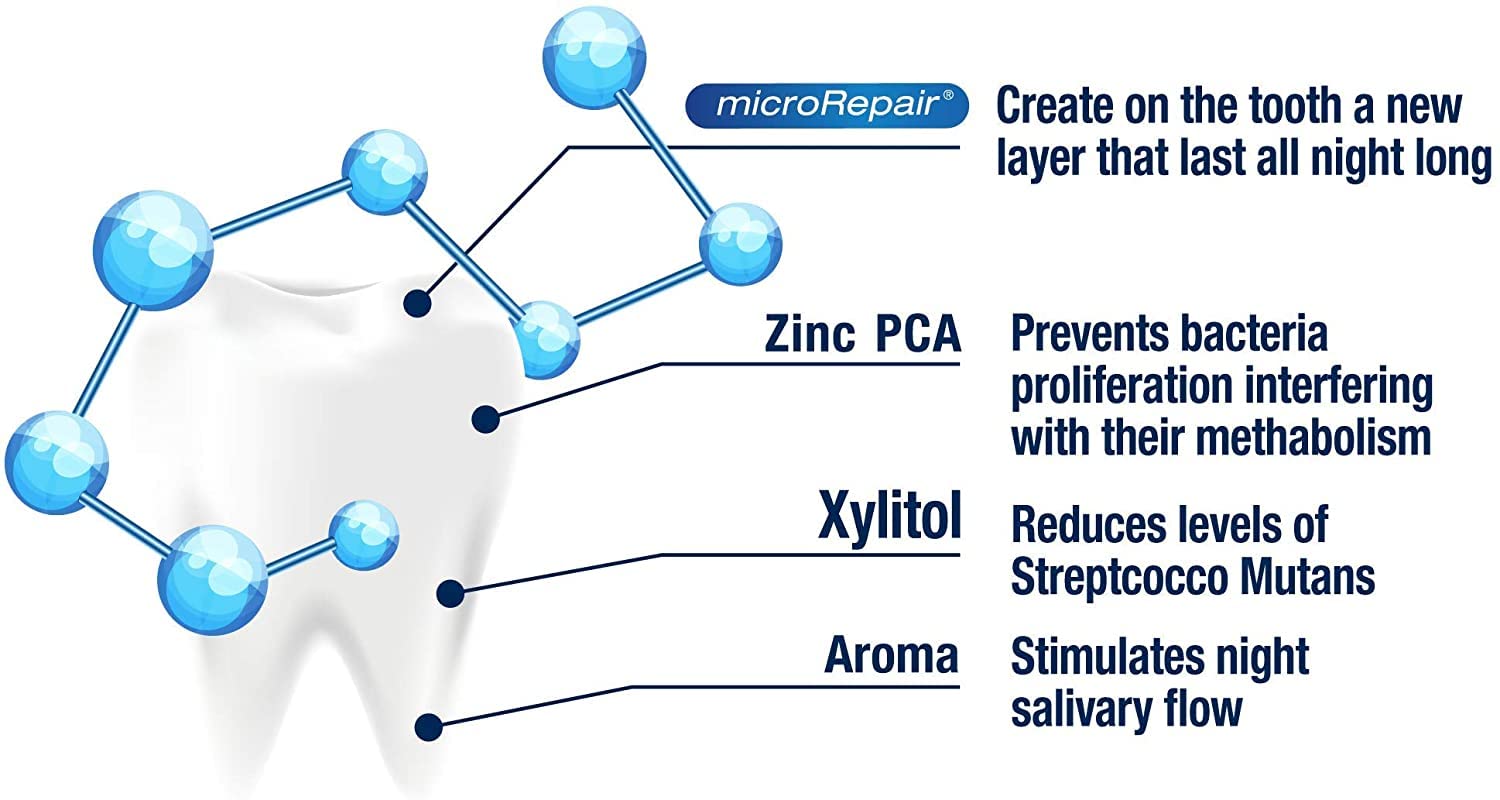 microRepair®
Create on the tooth a new layer that last all night long

Zinc PCA
Prevents bacteria proliferation interfering with their methabolism

Xylitol
Reduces levels of Streptcocco Mutans

Aroma
Stimulates night salivary flow